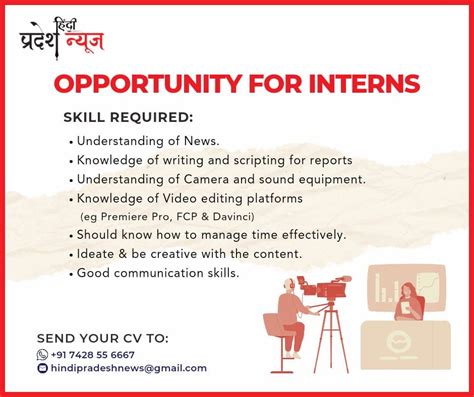 हिंदी प्रदेश न्यूज

OPPORTUNITY FOR INTERNS

SKILL REQUIRED:

• Understanding of News.
• Knowledge of writing and scripting for reports
• Understanding of Camera and sound equipment.
• Knowledge of Video editing platforms (eg Premiere Pro, FCP & Davinci)
• Should know how to manage time effectively.
• Ideate & be creative with the content.
• Good communication skills.

SEND YOUR CV TO:
+91 7428 55 6667
hindipradeshnews@gmail.com